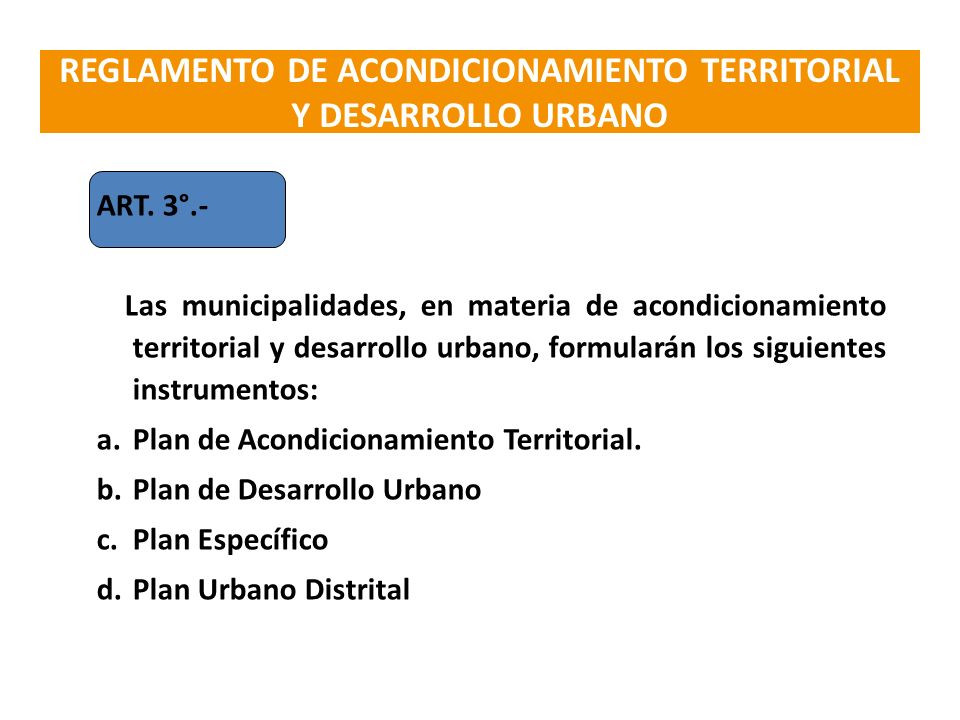 REGLAMENTO DE ACONDICIONAMIENTO TERRITORIAL Y DESARROLLO URBANO

ART. 3°.-

Las municipalidades, en materia de acondicionamiento territorial y desarrollo urbano, formularán los siguientes instrumentos:

a. Plan de Acondicionamiento Territorial.
b. Plan de Desarrollo Urbano
c. Plan Específico
d. Plan Urbano Distrital